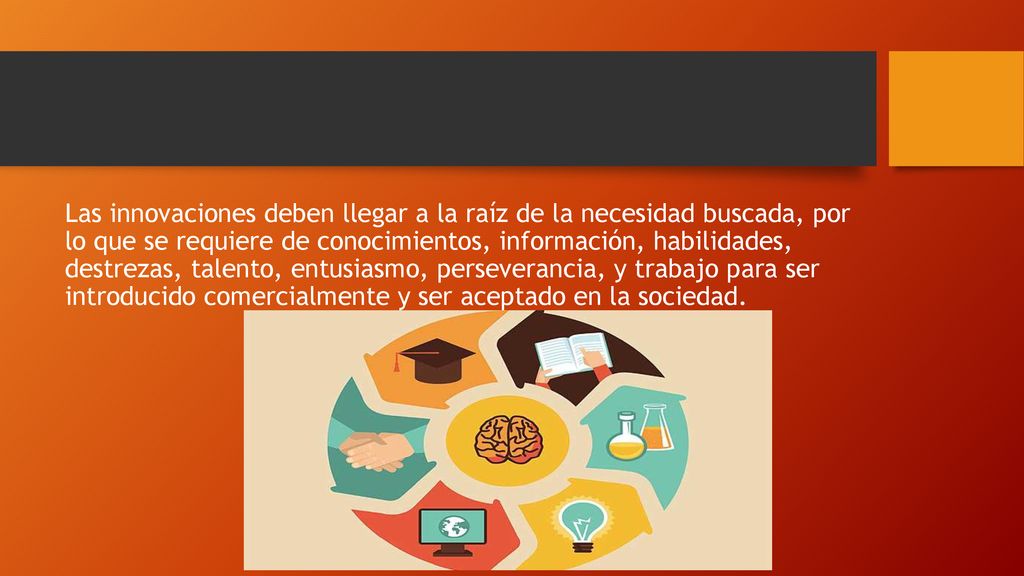 Las innovaciones deben llegar a la raíz de la necesidad buscada, por lo que se requiere de conocimientos, información, habilidades, destrezas, talento, entusiasmo, perseverancia, y trabajo para ser introducido comercialmente y ser aceptado en la sociedad.